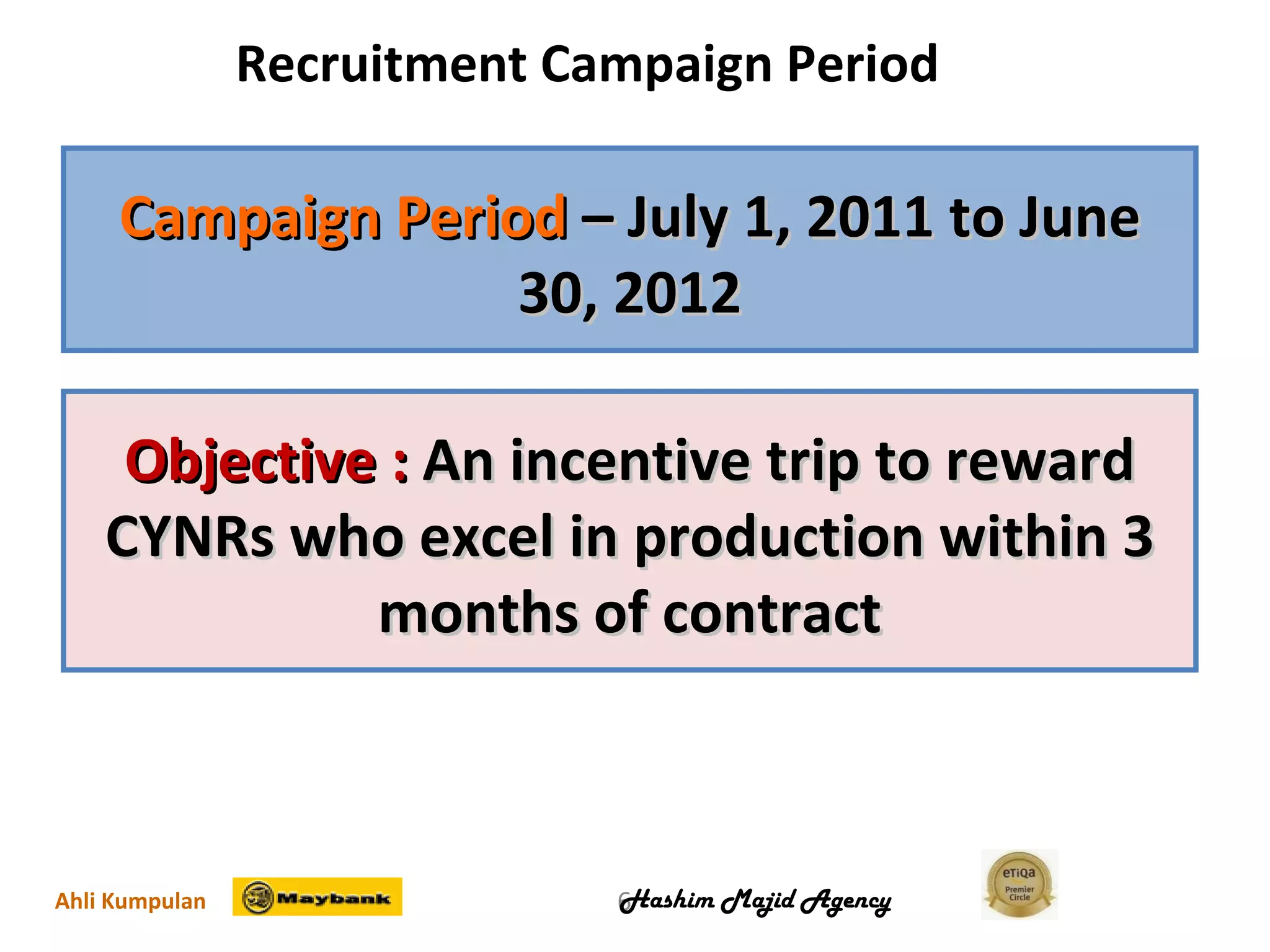 Recruitment Campaign Period

Campaign Period – July 1, 2011 to June 30, 2012

Objective : An incentive trip to reward CYNRs who excel in production within 3 months of contract

Ahli Kumpulan Maybank

6

Hashim Majid Agency

eTiQa Premier Circle